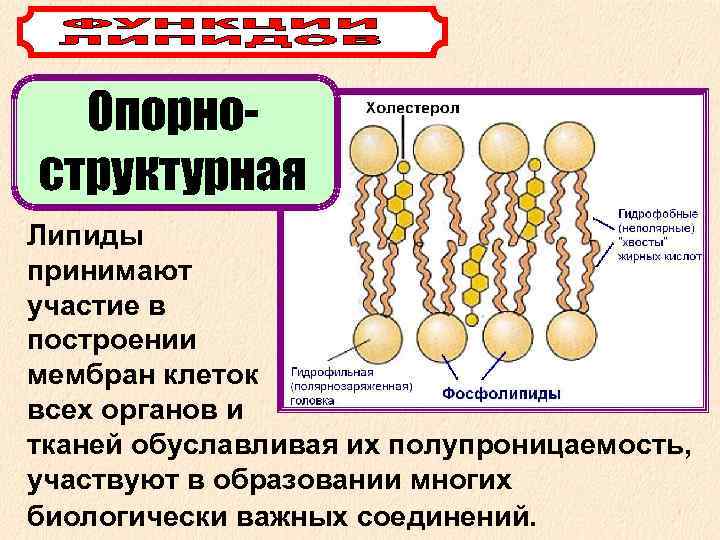 ФУНКЦИИ ЛИПИДОВ

Опорно-структурная

Холестерол

Гидрофобные (неполярные) "хвосты" жирных кислот

Гидрофильная (полярнозаряженная) головка

Фосфолипиды

Липиды принимают участие в построении мембран клеток всех органов и тканей обуславливая их полупроницаемость, участвуют в образовании многих биологически важных соединений.